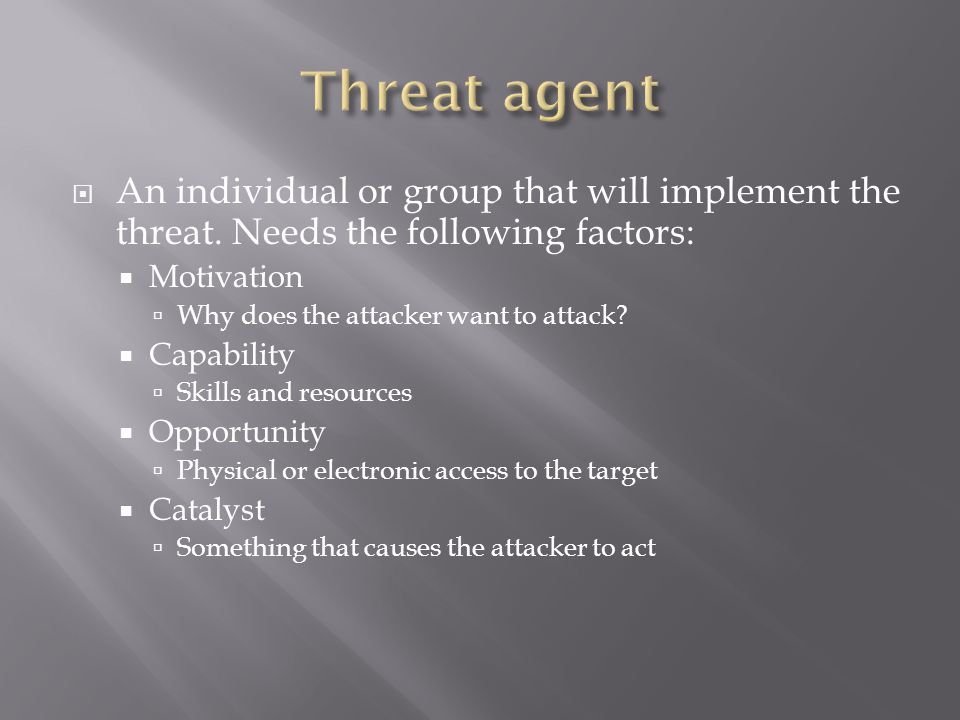 Threat agent

An individual or group that will implement the threat. Needs the following factors:

Motivation

Why does the attacker want to attack?

Capability

Skills and resources

Opportunity

Physical or electronic access to the target

Catalyst

Something that causes the attacker to act